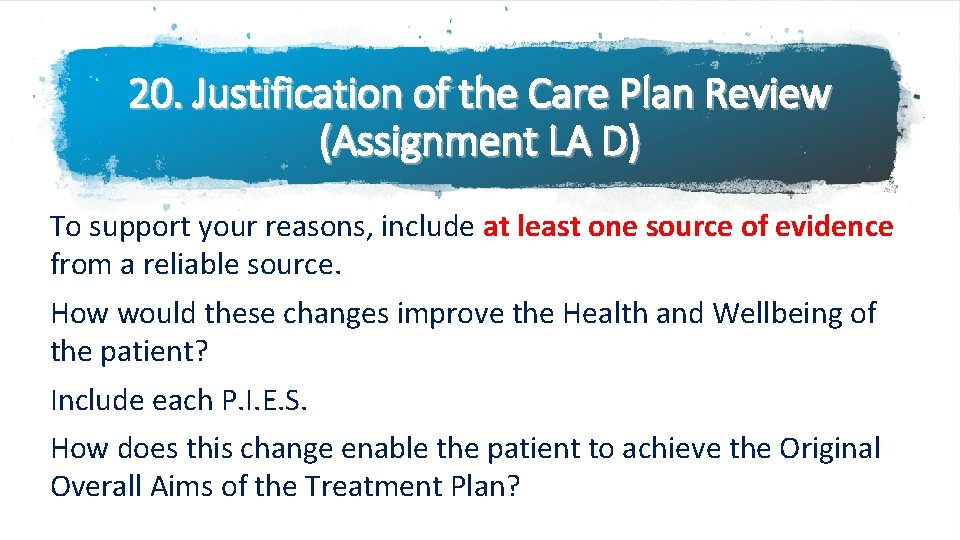 20. Justification of the Care Plan Review (Assignment LA D)

To support your reasons, include at least one source of evidence from a reliable source.

How would these changes improve the Health and Wellbeing of the patient?

Include each P.I.E.S.

How does this change enable the patient to achieve the Original Overall Aims of the Treatment Plan?